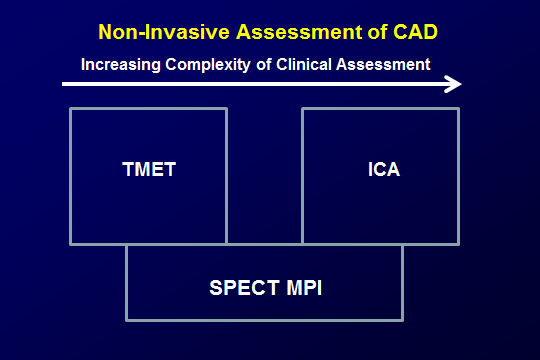 Non-Invasive Assessment of CAD

Increasing Complexity of Clinical Assessment

TMET

ICA

SPECT MPI